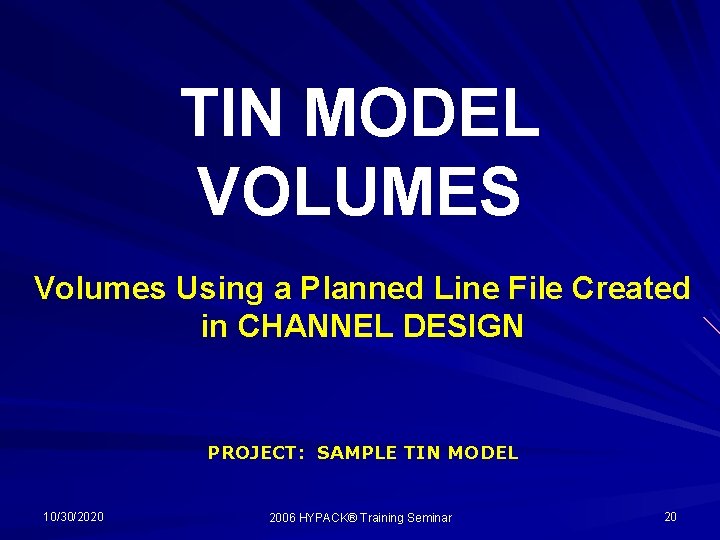 TIN MODEL VOLUMES

Volumes Using a Planned Line File Created in CHANNEL DESIGN

PROJECT: SAMPLE TIN MODEL

10/30/2020

2006 HYPACK® Training Seminar

20